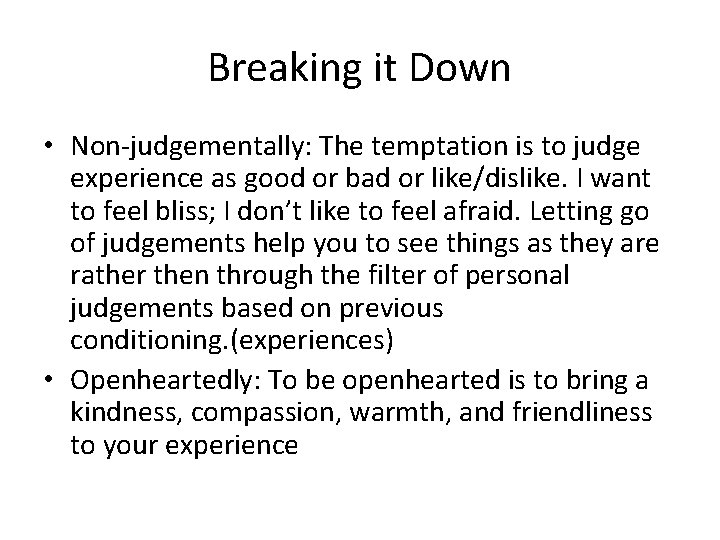 Breaking it Down

• Non-judgementally: The temptation is to judge experience as good or bad or like/dislike. I want to feel bliss; I don't like to feel afraid. Letting go of judgements help you to see things as they are rather then through the filter of personal judgements based on previous conditioning.(experiences)

• Openheartedly: To be openhearted is to bring a kindness, compassion, warmth, and friendliness to your experience